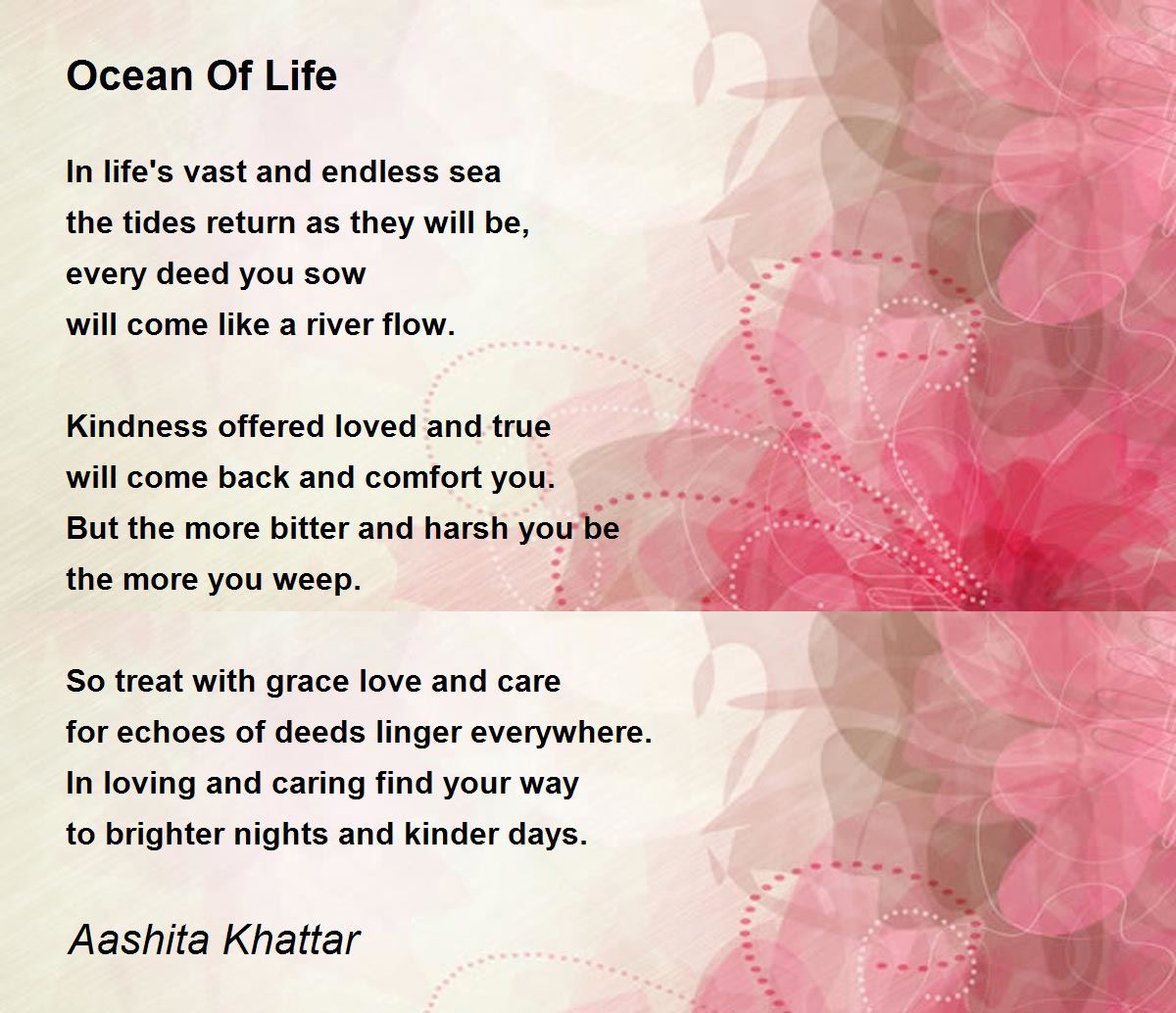 Ocean Of Life

In life's vast and endless sea
the tides return as they will be,
every deed you sow
will come like a river flow.

Kindness offered loved and true
will come back and comfort you.
But the more bitter and harsh you be
the more you weep.

So treat with grace love and care
for echoes of deeds linger everywhere.
In loving and caring find your way
to brighter nights and kinder days.

Aashita Khattar